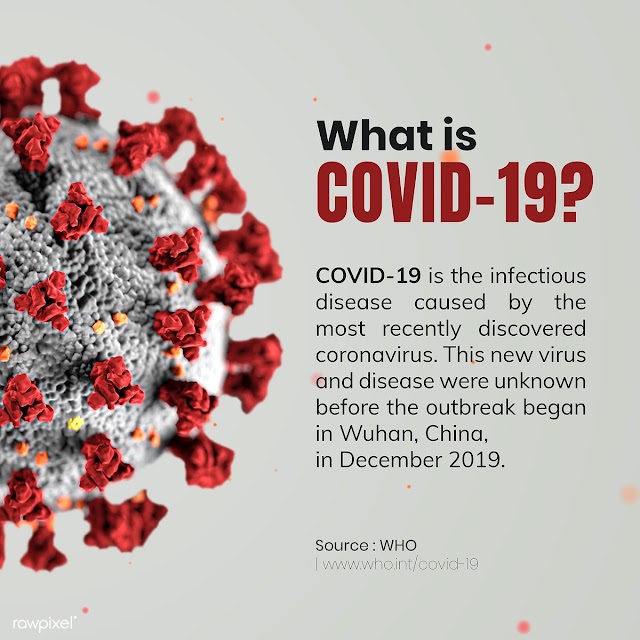 What is
COVID-19?

COVID-19 is the infectious disease caused by the most recently discovered coronavirus. This new virus and disease were unknown before the outbreak began in Wuhan, China,
in December 2019.

Source : WHO
| www.who.int/covid-19

rawpixel